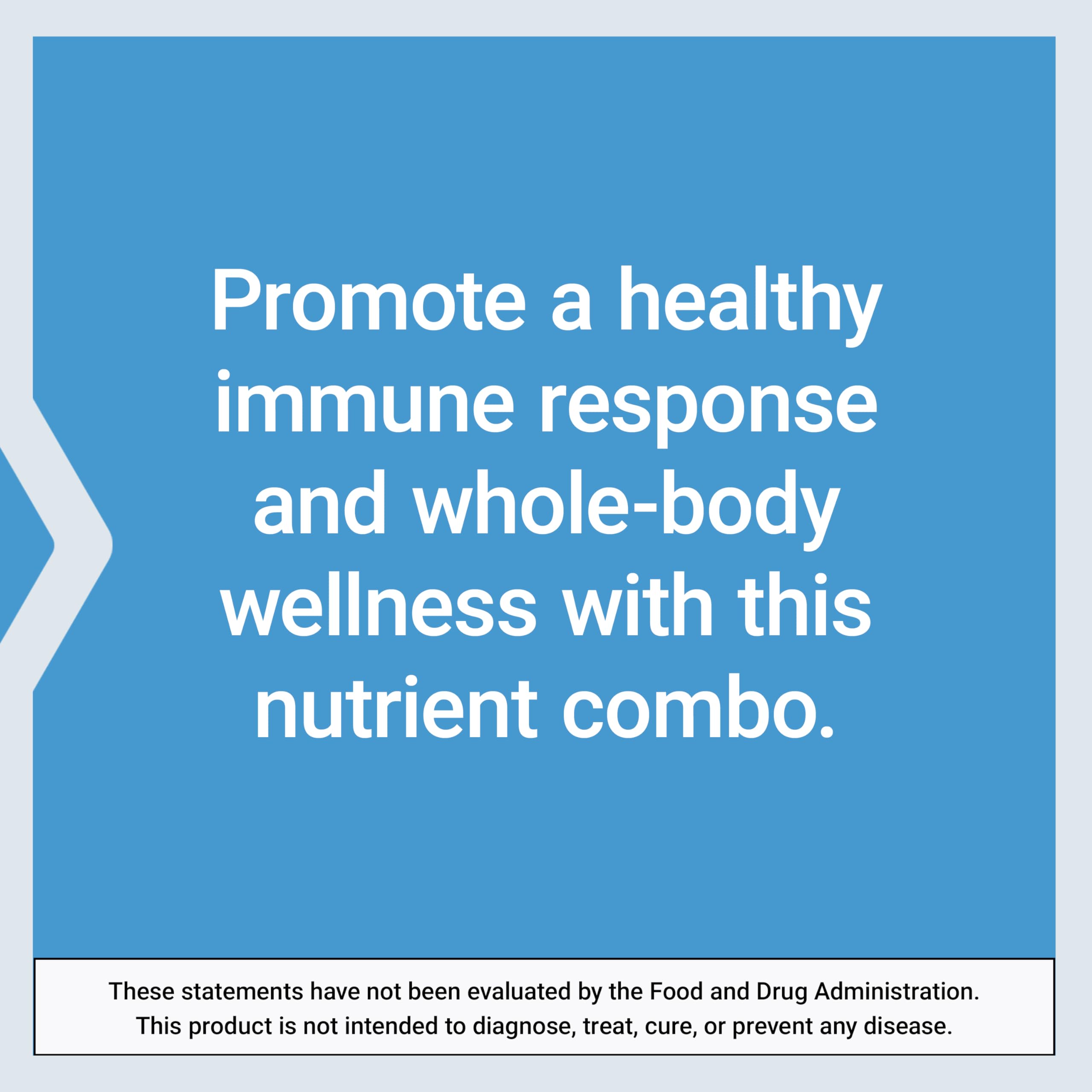 Promote a healthy immune response and whole-body wellness with this nutrient combo.

These statements have not been evaluated by the Food and Drug Administration. This product is not intended to diagnose, treat, cure, or prevent any disease.